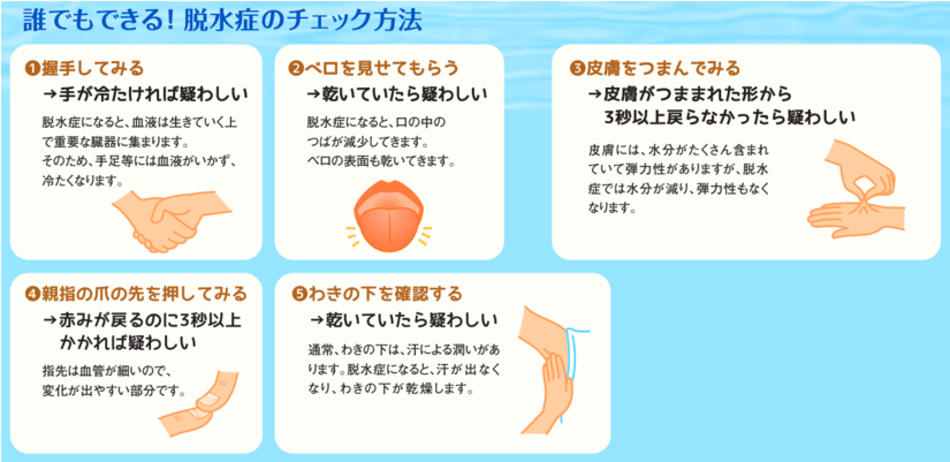 誰でもできる! 脱水症のチェック方法

❶握手してみる
→手が冷たければ疑わしい
脱水症になると、血液は生きていく上で重要な臓器に集まります。そのため、手足等には血液がいかず、冷たくなります。

❷ベロを見せてもらう
→乾いていたら疑わしい
脱水症になると、口の中のつばが減少してきます。ベロの表面も乾いてきます。

❸皮膚をつまんでみる
→皮膚がつままれた形から3秒以上戻らなかったら疑わしい
皮膚には、水分がたくさん含まれていて弾力性がありますが、脱水症では水分が減り、弾力性もなくなります。

❹親指の爪の先を押してみる
→赤みが戻るのに3秒以上かかれば疑わしい
指先は血管が細いので、変化が出やすい部分です。

❺わきの下を確認する
→乾いていたら疑わしい
通常、わきの下は、汗による潤いがあります。脱水症になると、汗が出なくなり、わきの下が乾燥します。